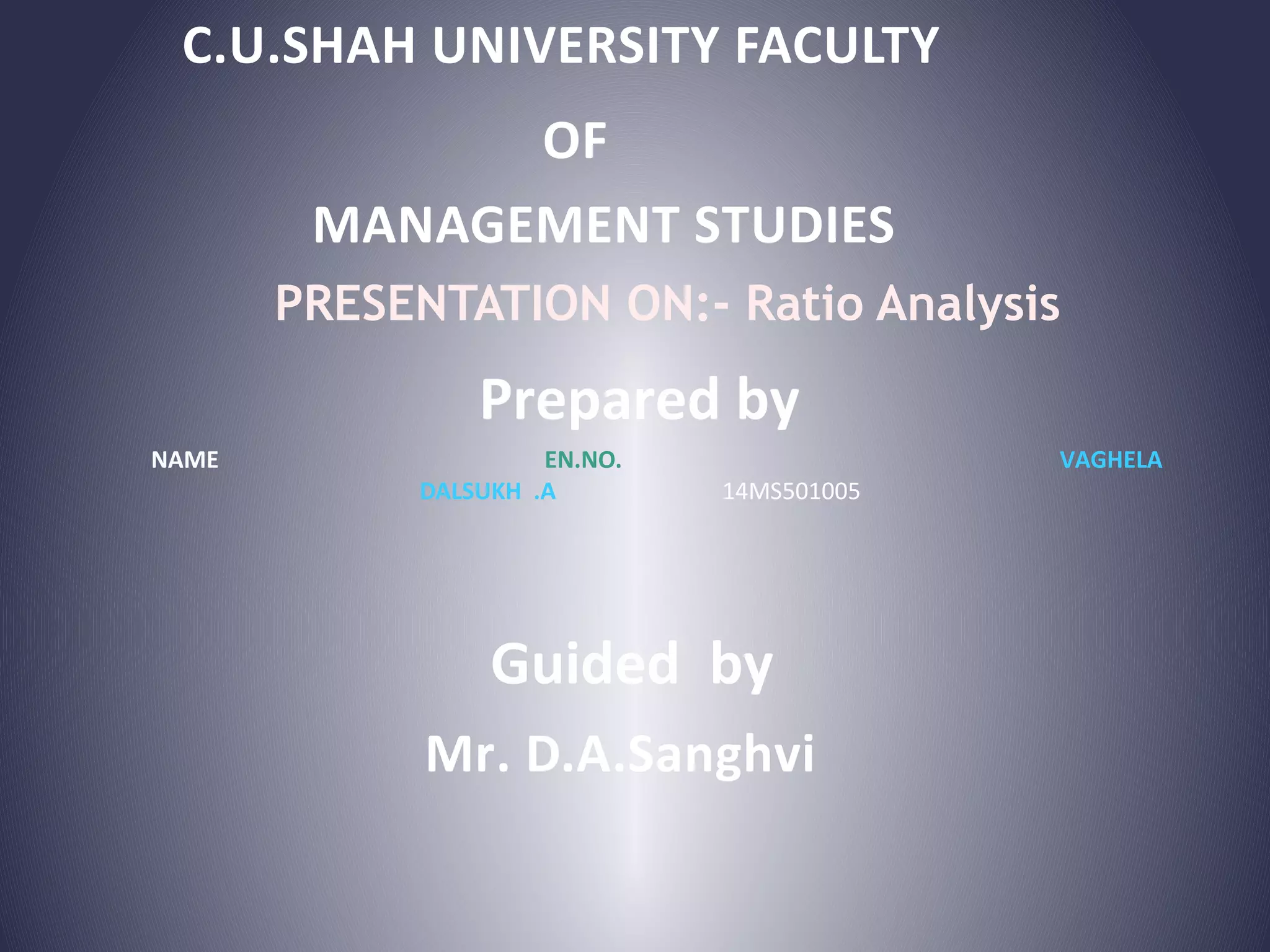 C.U.SHAH UNIVERSITY FACULTY

OF

MANAGEMENT STUDIES

PRESENTATION ON:- Ratio Analysis

Prepared by

NAME EN.NO. VAGHELA DALSUKH .A 14MS501005

Guided by

Mr. D.A.Sanghvi